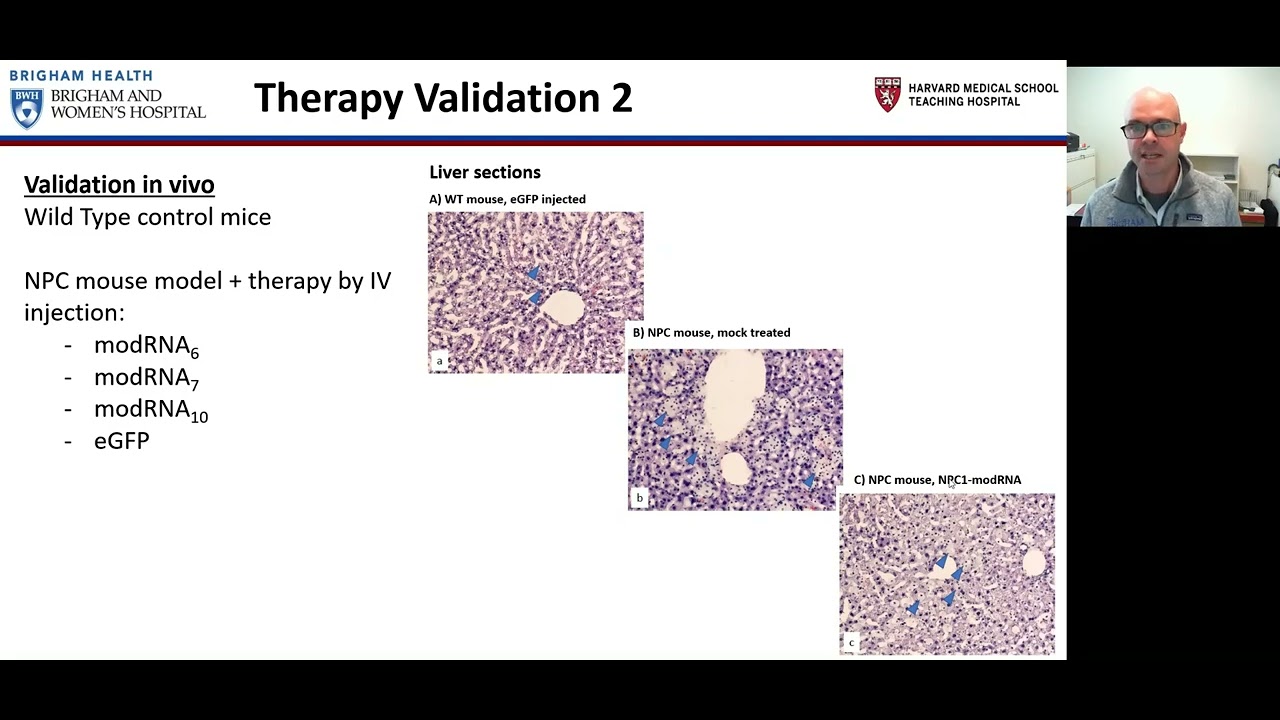 BRIGHAM HEALTH
BWH BRIGHAM AND WOMEN'S HOSPITAL

Therapy Validation 2

HARVARD MEDICAL SCHOOL TEACHING HOSPITAL

Validation in vivo
Wild Type control mice

NPC mouse model + therapy by IV injection:
- modRNA$_6$
- modRNA$_7$
- modRNA$_{10}$
- eGFP

Liver sections
A) WT mouse, eGFP injected
a
B) NPC mouse, mock treated
b
C) NPC mouse, NPC1-modRNA
c